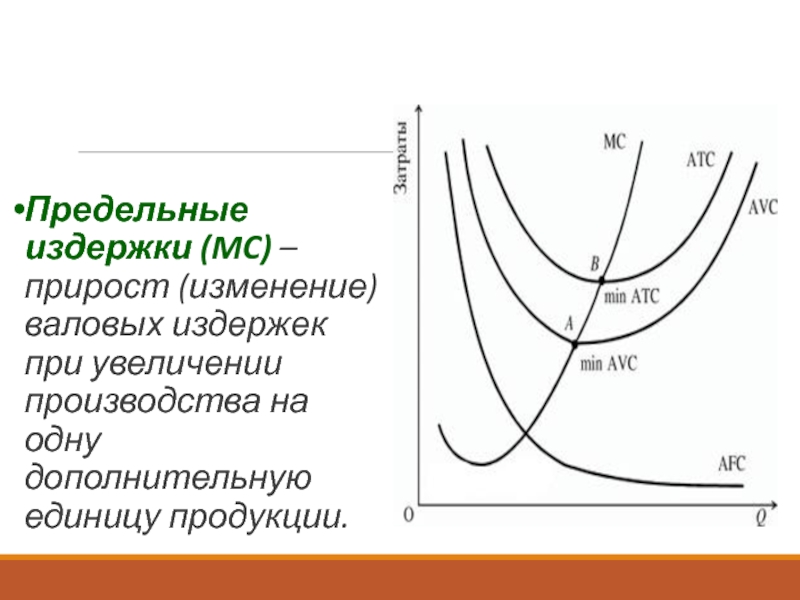 •Предельные издержки (МС) – прирост (изменение) валовых издержек при увеличении производства на одну дополнительную единицу продукции.

Затраты

MC

ATC

AVC

B

min ATC

A

min AVC

AFC

0

Q